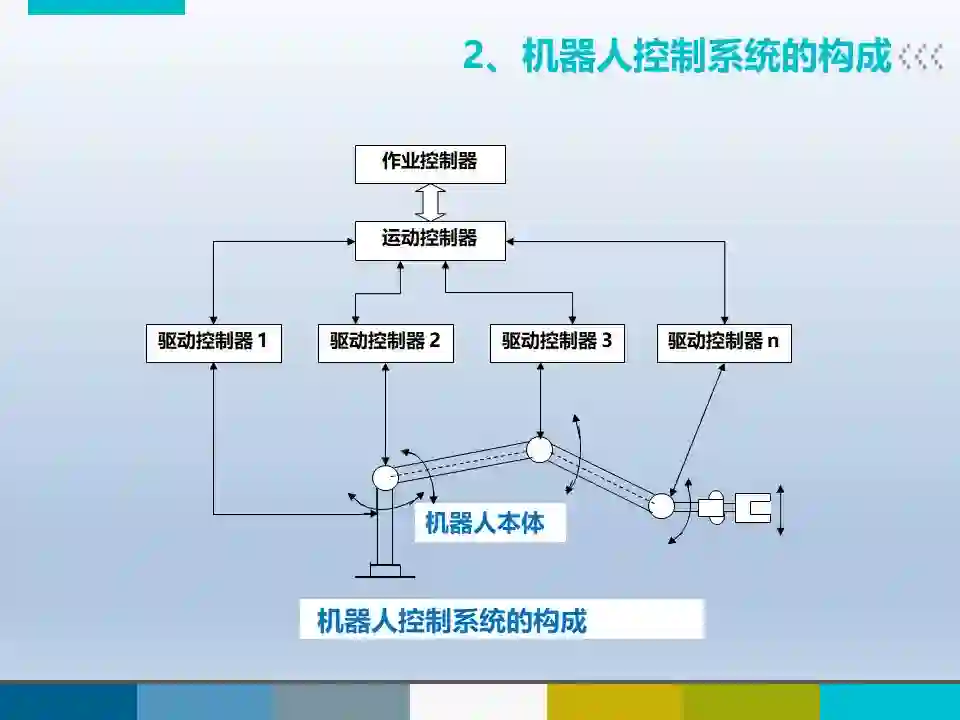 2、机器人控制系统的构成

作业控制器

运动控制器

驱动控制器 1

驱动控制器 2

驱动控制器 3

驱动控制器 n

机器人本体

机器人控制系统的构成